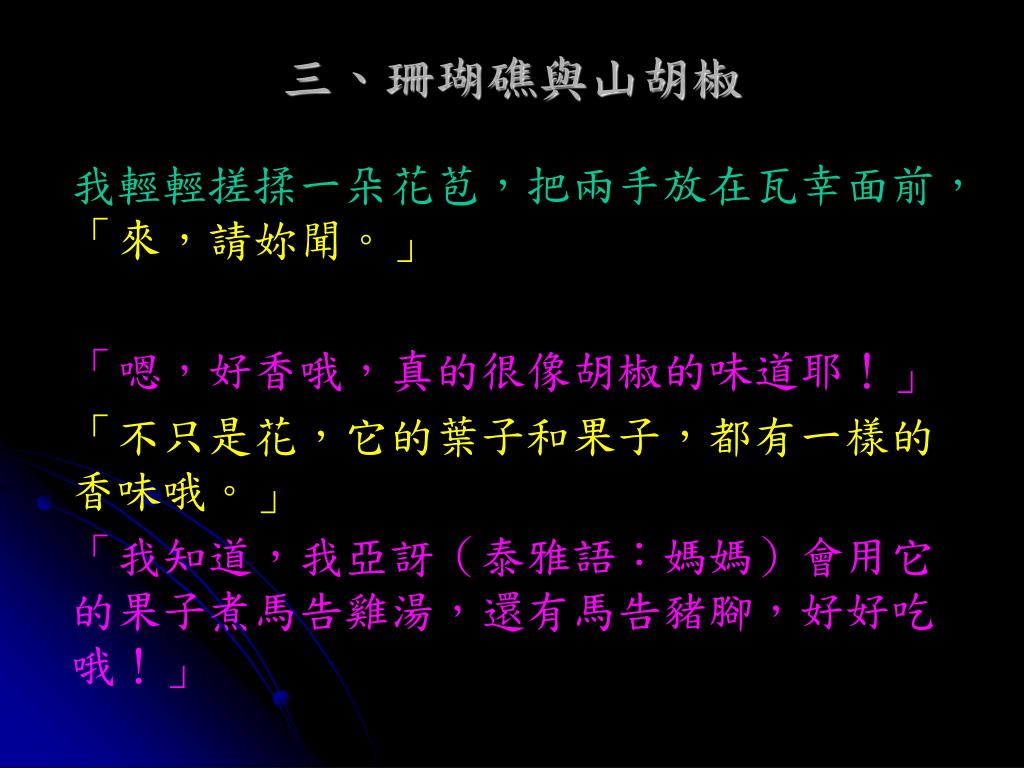 三、珊瑚礁與山胡椒

我輕輕搓揉一朵花苞，把兩手放在瓦幸面前，「來，請妳聞。」

「嗯，好香哦，真的很像胡椒的味道耶！」

「不只是花，它的葉子和果子，都有一樣的香味哦。」

「我知道，我亞訝（泰雅語：媽媽）會用它的果子煮馬告雞湯，還有馬告豬腳，好好吃哦！」